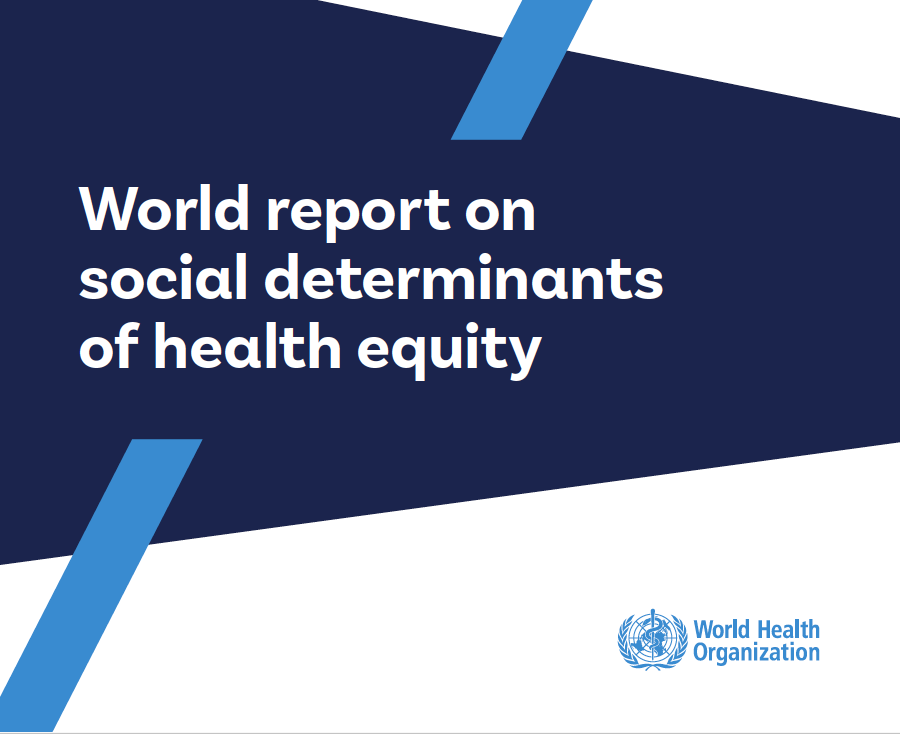 World report on social determinants of health equity

World Health Organization